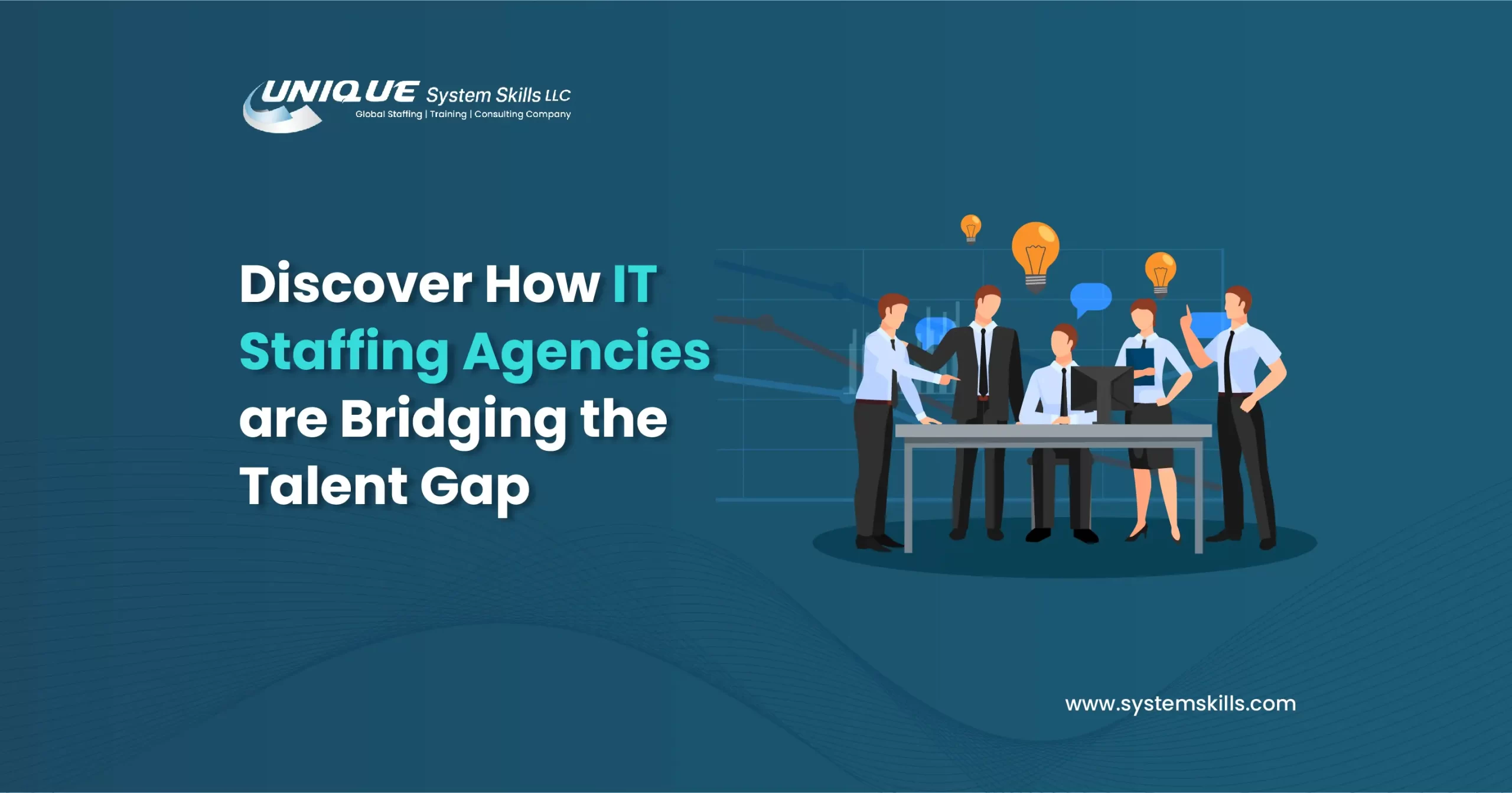 UNIQUE System Skills LLC
Global Staffing | Training | Consulting Company

Discover How IT Staffing Agencies are Bridging the Talent Gap

www.systemskills.com